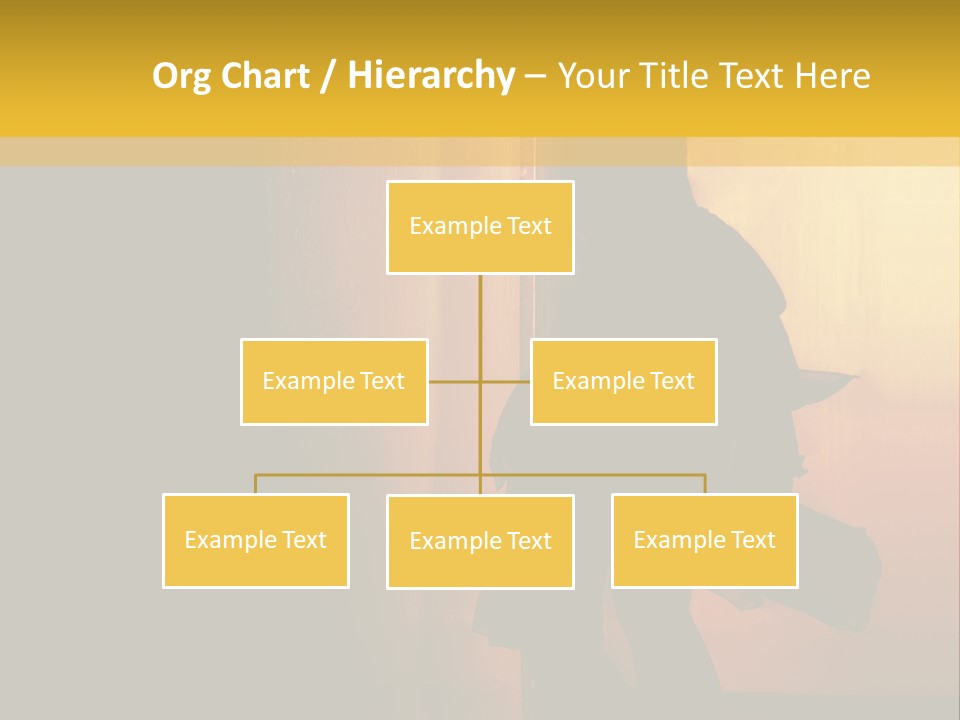 Org Chart / Hierarchy – Your Title Text Here

Example Text

Example Text

Example Text

Example Text

Example Text

Example Text